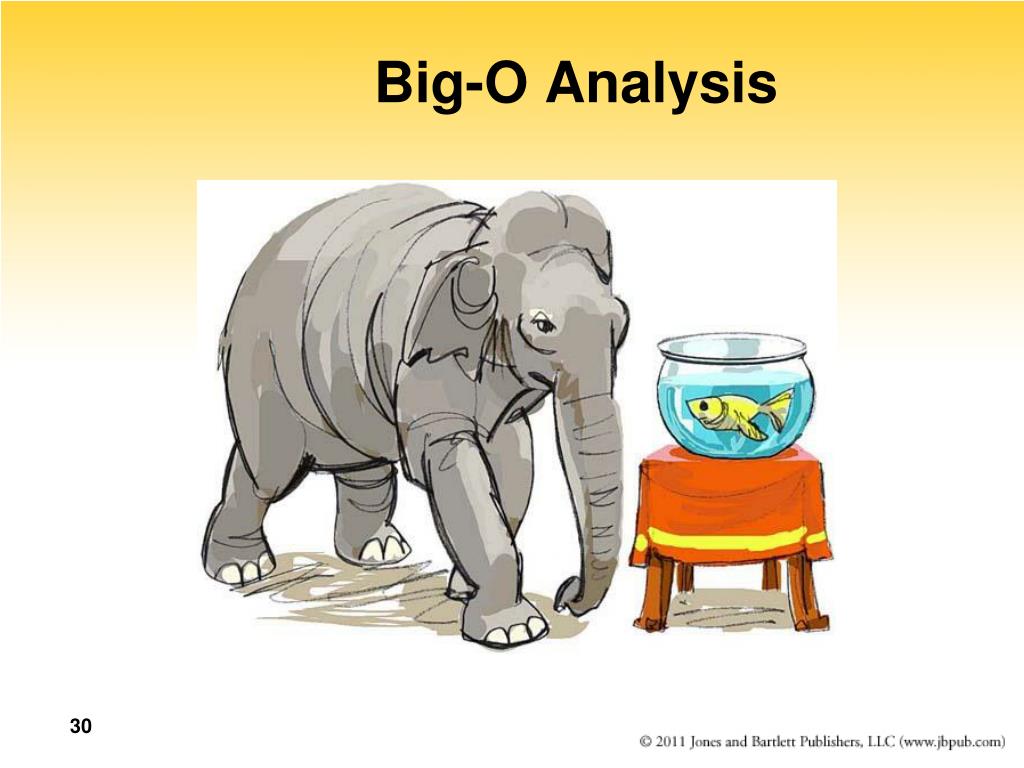 Big-O Analysis

30

© 2011 Jones and Bartlett Publishers, LLC (www.jbpub.com)